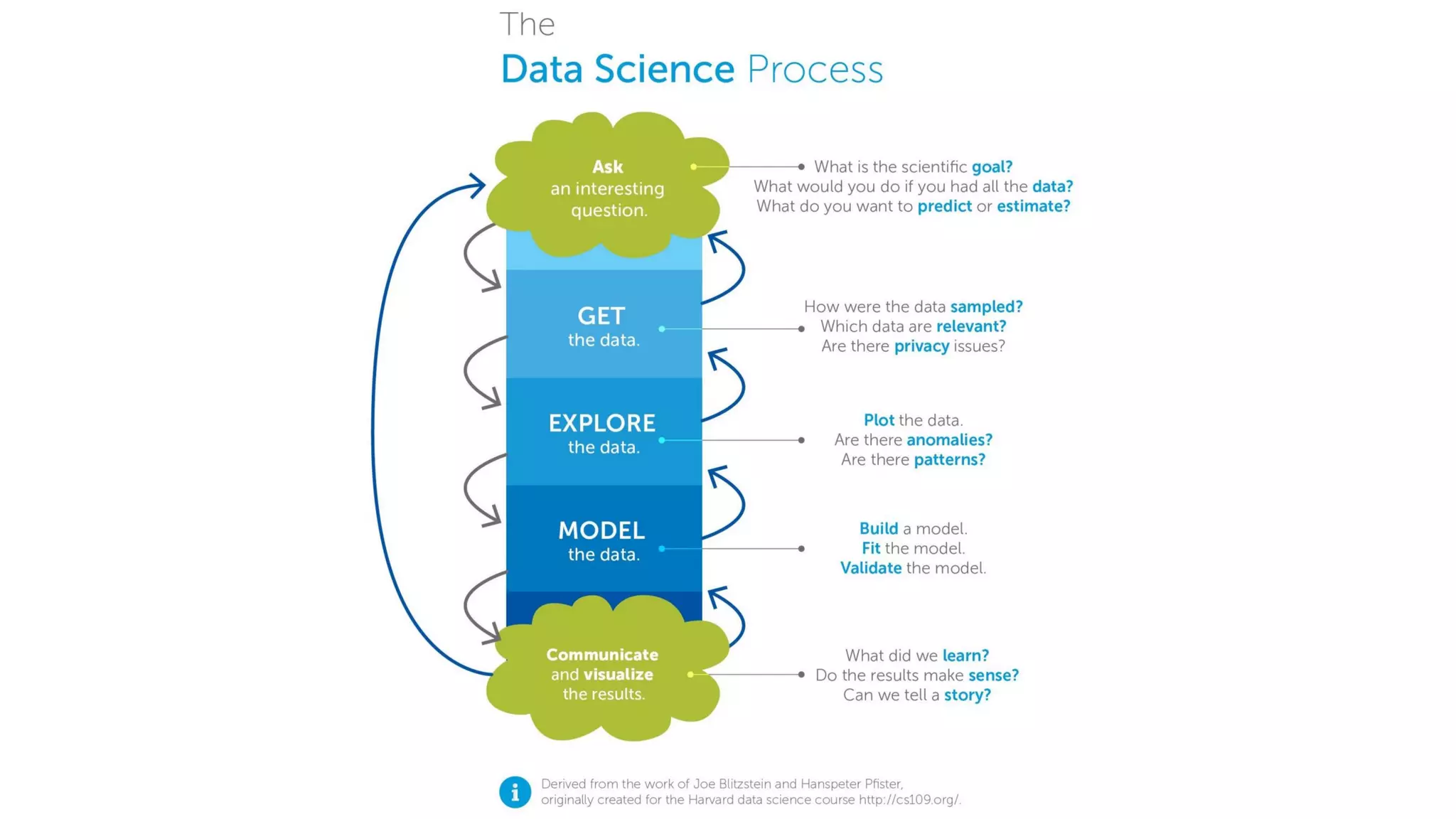 The
Data Science Process

Ask
an interesting question.

What is the scientific goal?
What would you do if you had all the data?
What do you want to predict or estimate?

GET
the data.

How were the data sampled?
Which data are relevant?
Are there privacy issues?

EXPLORE
the data.

Plot the data.
Are there anomalies?
Are there patterns?

MODEL
the data.

Build a model.
Fit the model.
Validate the model.

Communicate
and visualize
the results.

What did we learn?
Do the results make sense?
Can we tell a story?

i
Derived from the work of Joe Blitzstein and Hanspeter Pfister,
originally created for the Harvard data science course http://cs109.org/.